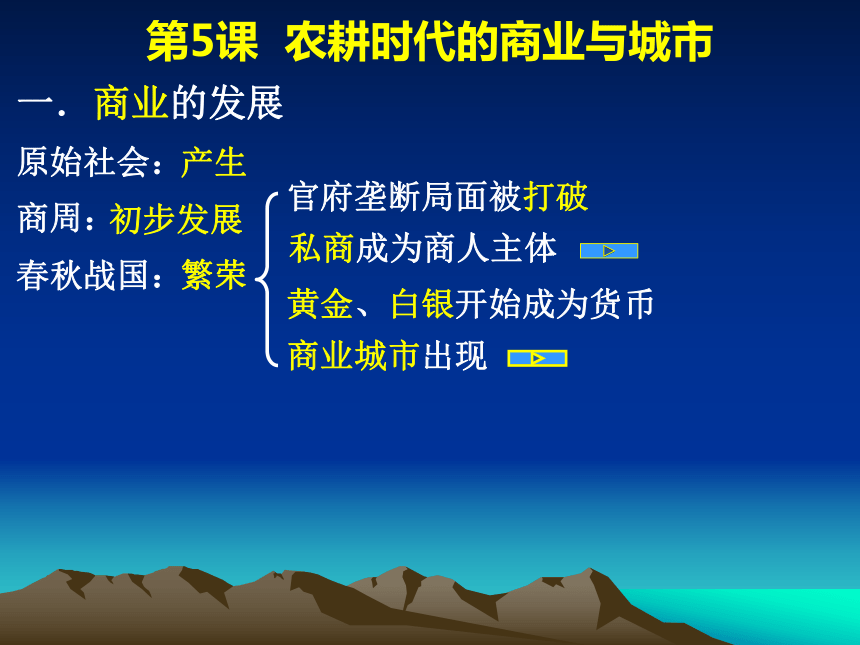 第5课 农耕时代的商业与城市

一．商业的发展

原始社会：产生

商周：初步发展

春秋战国：繁荣

官府垄断局面被打破

私商成为商人主体

黄金、白银开始成为货币

商业城市出现